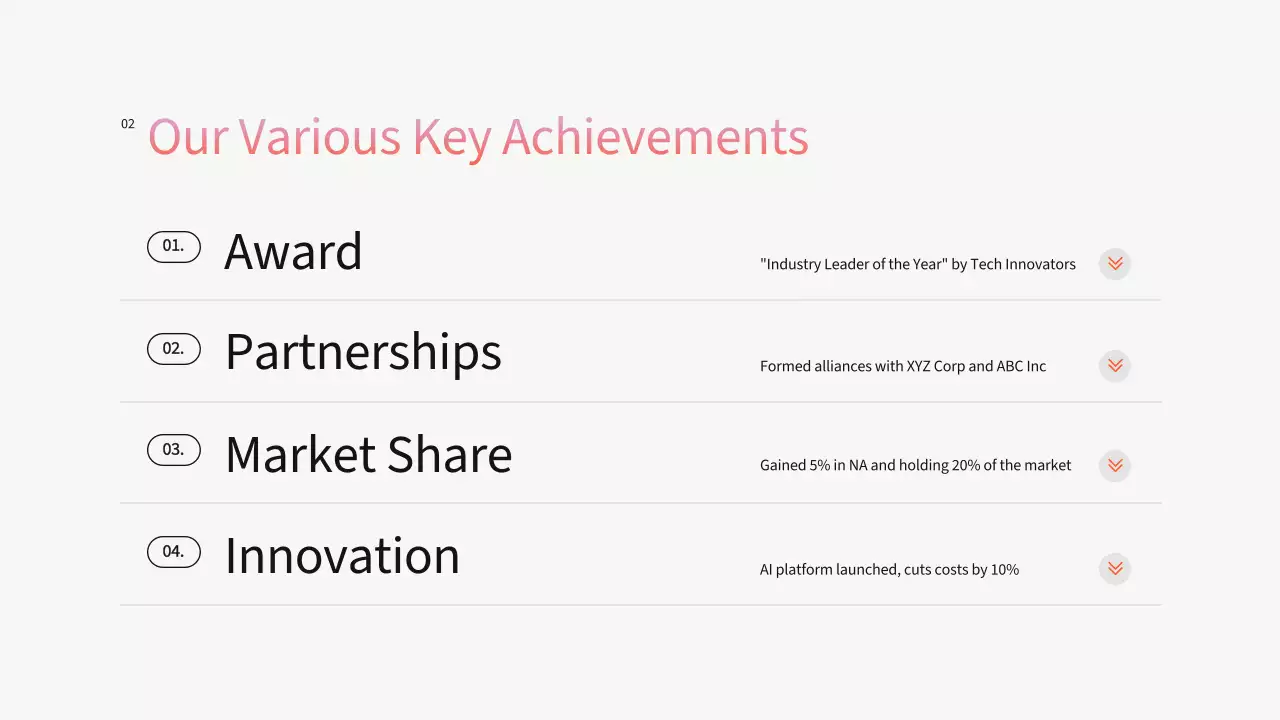 02 Our Various Key Achievements

01. Award

"Industry Leader of the Year" by Tech Innovators

02. Partnerships

Formed alliances with XYZ Corp and ABC Inc

03. Market Share

Gained 5% in NA and holding 20% of the market

04. Innovation

AI platform launched, cuts costs by 10%